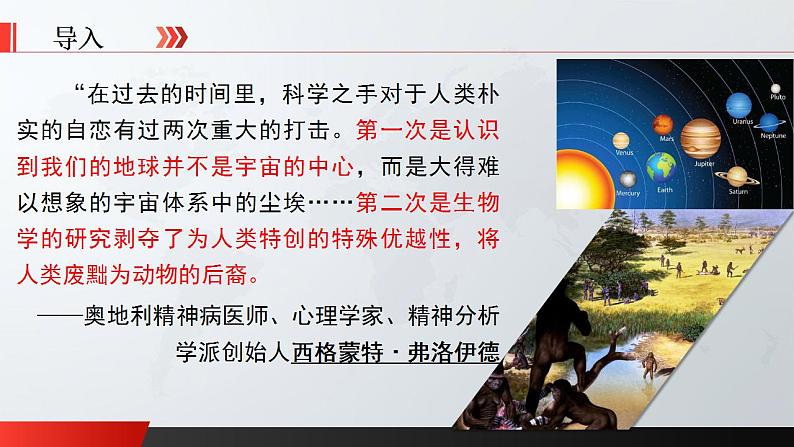 导入

“在过去的时间里，科学之手对于人类朴实的自恋有过两次重大的打击。第一次是认识到我们的地球并不是宇宙的中心，而是大得难以想象的宇宙体系中的尘埃……第二次是生物学的研究剥夺了为人类特创的特殊优越性，将人类废黜为动物的后裔。

——奥地利精神病医师、心理学家、精神分析学派创始人西格蒙特·弗洛伊德

Pluto
Uranus
Neptune
Mars
Venus
Jupiter
Mercury
Earth
Saturn